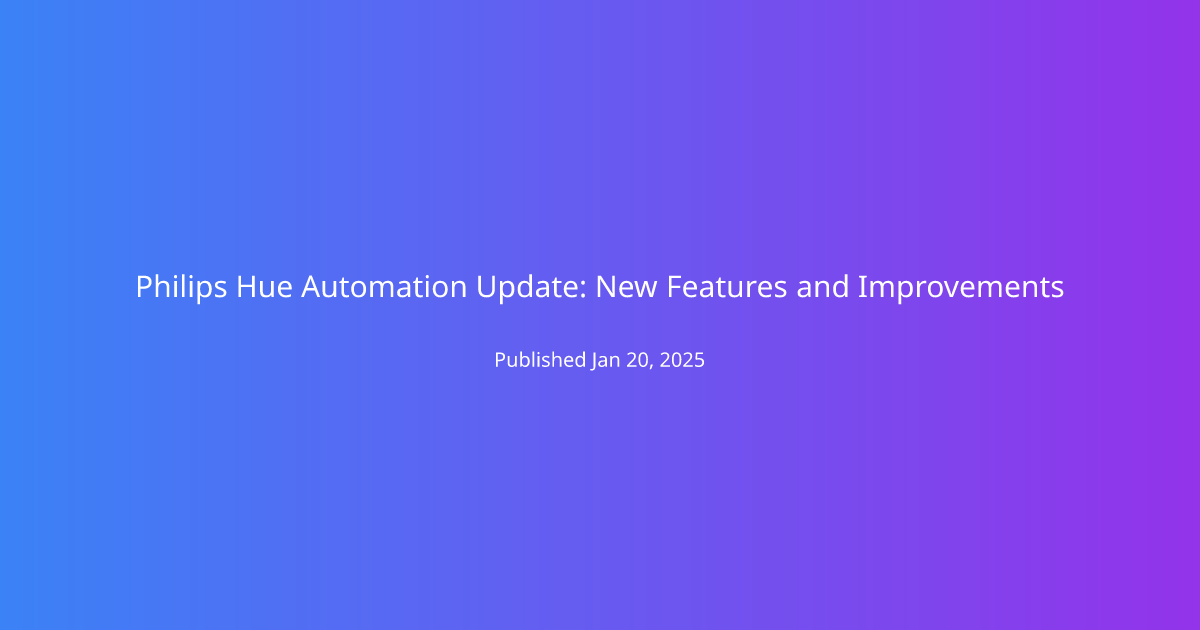 Philips Hue Automation Update: New Features and Improvements

Published Jan 20, 2025